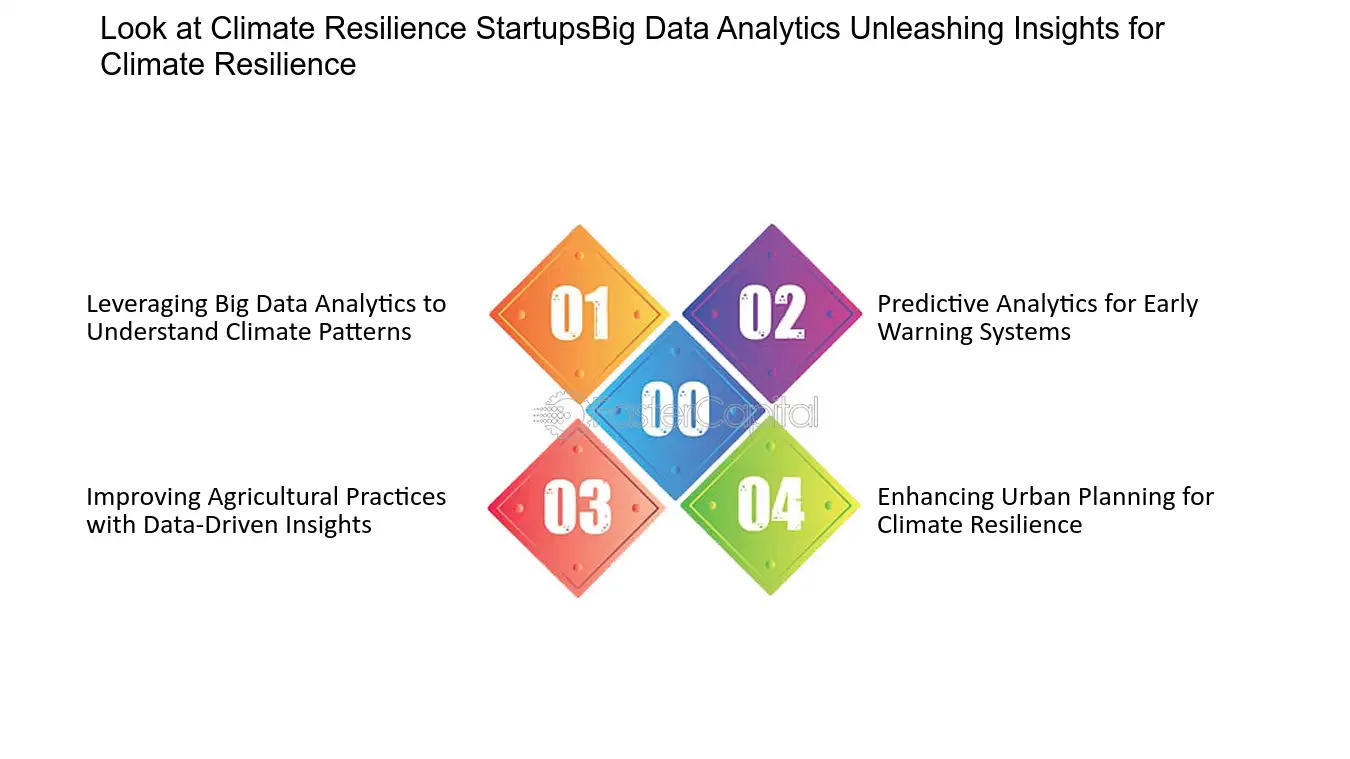 Look at Climate Resilience StartupsBig Data Analytics Unleashing Insights for Climate Resilience

Leveraging Big Data Analytics to Understand Climate Patterns

01

02

Predictive Analytics for Early Warning Systems

00

FasterCapital

Improving Agricultural Practices with Data-Driven Insights

03

04

Enhancing Urban Planning for Climate Resilience